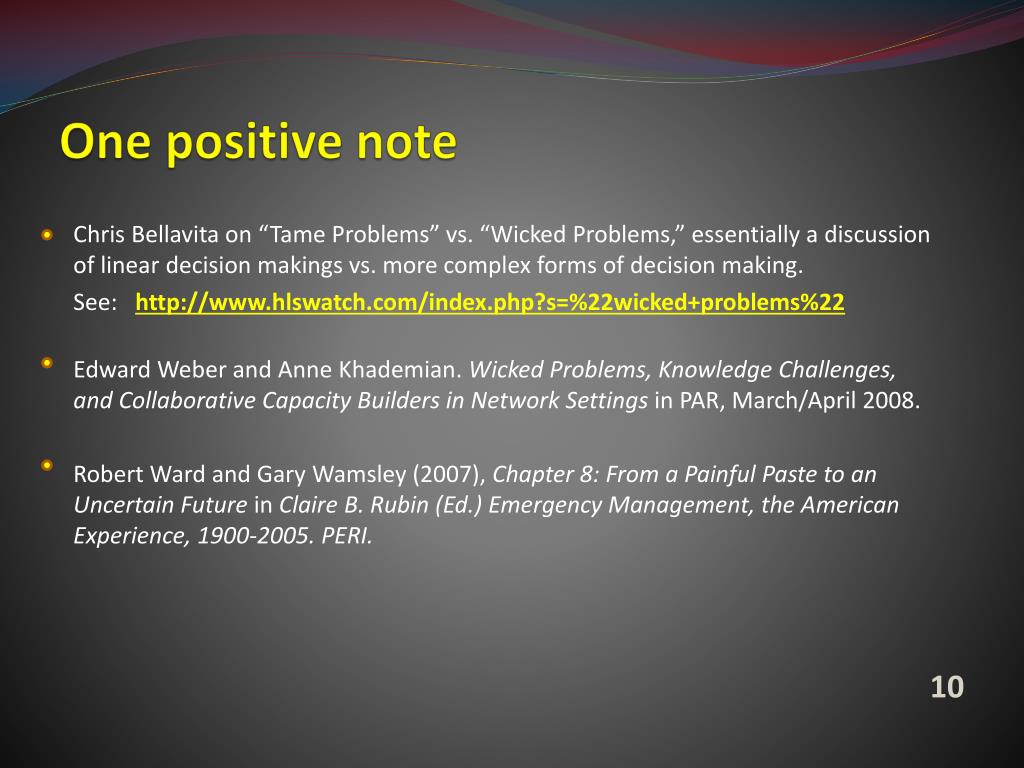 One positive note

Chris Bellavita on “Tame Problems” vs. “Wicked Problems,” essentially a discussion of linear decision makings vs. more complex forms of decision making.
See: http://www.hlswatch.com/index.php?s=%22wicked+problems%22

Edward Weber and Anne Khademian. Wicked Problems, Knowledge Challenges, and Collaborative Capacity Builders in Network Settings in PAR, March/April 2008.

Robert Ward and Gary Wamsley (2007), Chapter 8: From a Painful Paste to an Uncertain Future in Claire B. Rubin (Ed.) Emergency Management, the American Experience, 1900-2005. PERI.

10